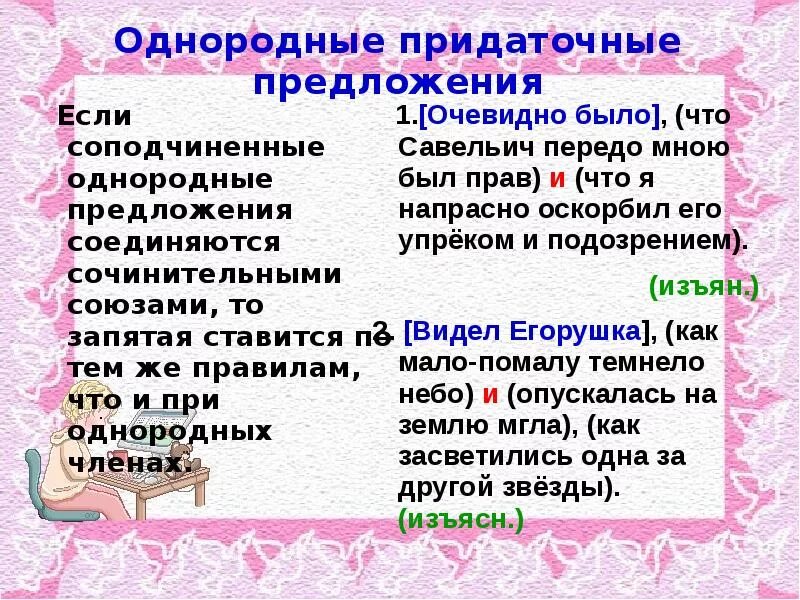 Однородные придаточные предложения

Если соподчиненные однородные предложения соединяются сочинительными союзами, то запятая ставится по тем же правилам, что и при однородных членах.

1.[Очевидно было], (что Савельич передо мною был прав) и (что я напрасно оскорбил его упрёком и подозрением).

(изъян.)

2. [Видел Егорушка], (как мало-помалу темнело небо) и (опускалась на землю мгла), (как засветились одна за другой звёзды).

(изъясн.)